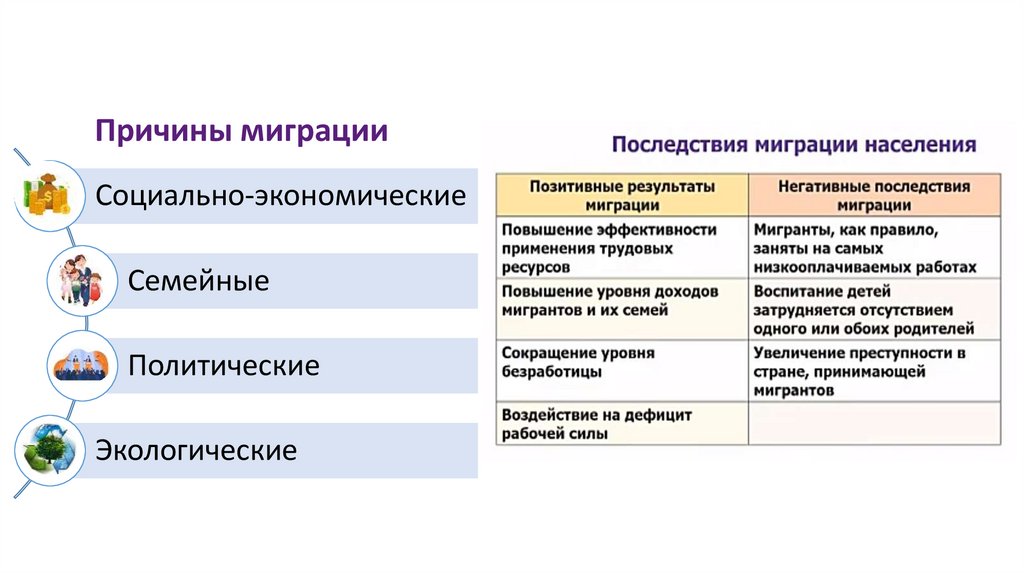 Причины миграции

Социально-экономические

Семейные

Политические

Экологические

Последствия миграции населения

| Позитивные результаты миграции | Негативные последствия миграции |
|---|---|
| Повышение эффективности применения трудовых ресурсов | Мигранты, как правило, заняты на самых низкооплачиваемых работах |
| Повышение уровня доходов мигрантов и их семей | Воспитание детей затрудняется отсутствием одного или обоих родителей |
| Сокращение уровня безработицы | Увеличение преступности в стране, принимающей мигрантов |
| Воздействие на дефицит рабочей силы | |